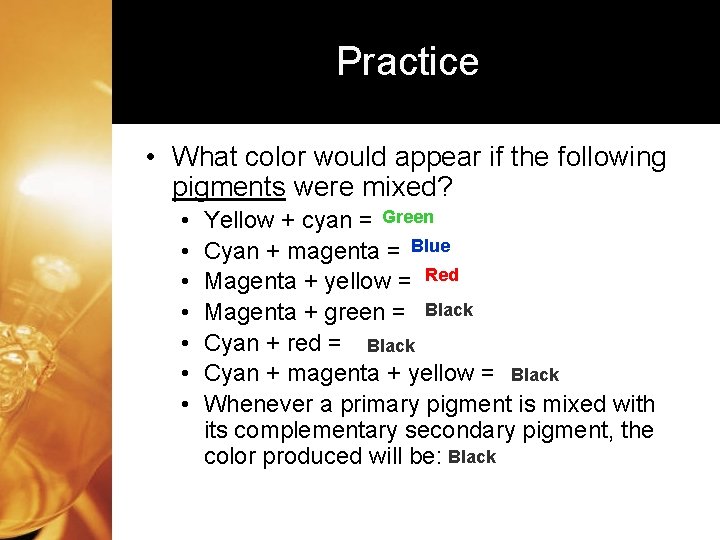 Practice

• What color would appear if the following pigments were mixed?
  • Yellow + cyan = Green
  • Cyan + magenta = Blue
  • Magenta + yellow = Red
  • Magenta + green = Black
  • Cyan + red = Black
  • Cyan + magenta + yellow = Black
  • Whenever a primary pigment is mixed with its complementary secondary pigment, the color produced will be: Black